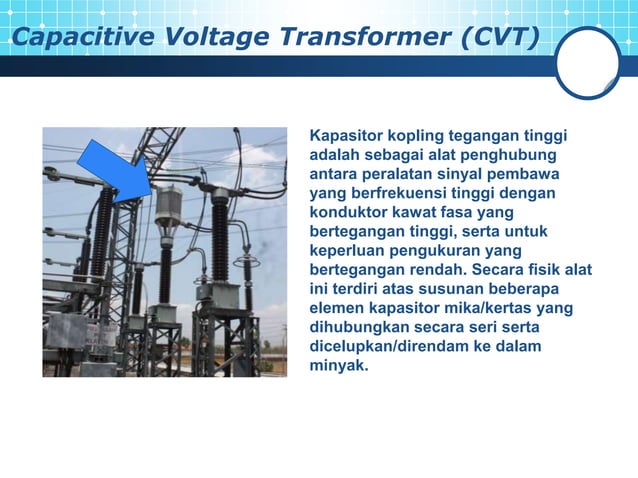 Capacitive Voltage Transformer (CVT)

Kapasitor kopling tegangan tinggi adalah sebagai alat penghubung antara peralatan sinyal pembawa yang berfrekuensi tinggi dengan konduktor kawat fasa yang bertegangan tinggi, serta untuk keperluan pengukuran yang bertegangan rendah. Secara fisik alat ini terdiri atas susunan beberapa elemen kapasitor mika/kertas yang dihubungkan secara seri serta dicelupkan/direndam ke dalam minyak.